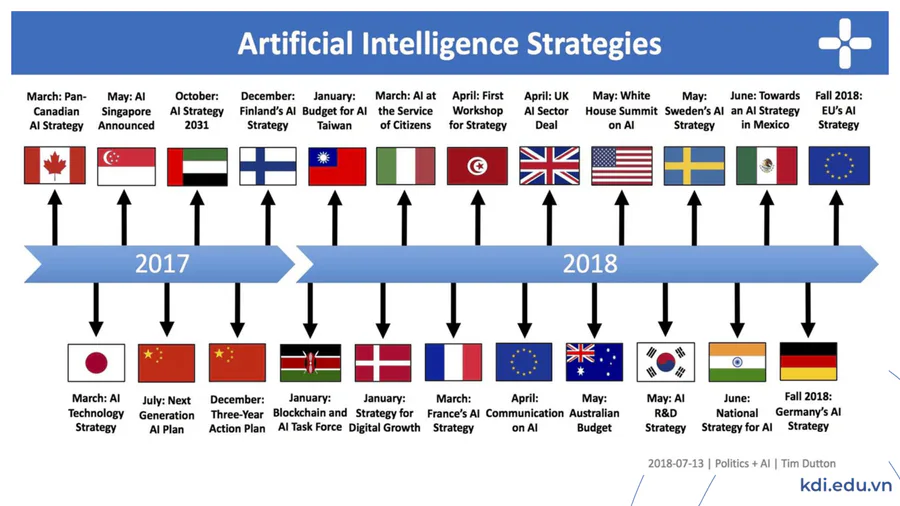 Artificial Intelligence Strategies

March: Pan-Canadian AI Strategy

May: AI Singapore Announced

October: AI Strategy 2031

December: Finland's AI Strategy

January: Budget for AI Taiwan

March: AI at the Service of Citizens

April: First Workshop for Strategy

April: UK AI Sector Deal

May: White House Summit on AI

May: Sweden's AI Strategy

June: Towards an AI Strategy in Mexico

Fall 2018: EU's AI Strategy

2017

2018

March: AI Technology Strategy

July: Next Generation AI Plan

December: Three-Year Action Plan

January: Blockchain and AI Task Force

January: Strategy for Digital Growth

March: France's AI Strategy

April: Communication on AI

May: Australian Budget

May: AI R&D Strategy

June: National Strategy for AI

Fall 2018: Germany's AI Strategy

2018-07-13 | Politics + AI | Tim Dutton

kdi.edu.vn